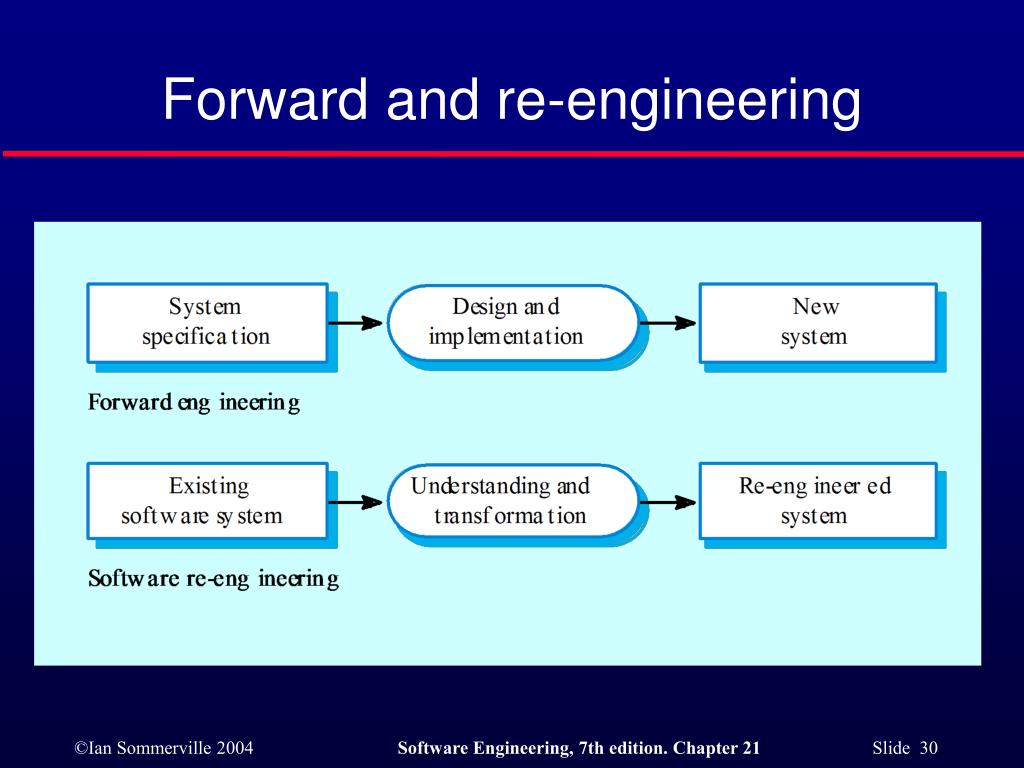 Forward and re-engineering

System specification

Design and implementation

New system

Forward engineering

Existing software system

Understanding and transformation

Re-engineered system

Software re-engineering

©Ian Sommerville 2004

Software Engineering, 7th edition. Chapter 21

Slide 30